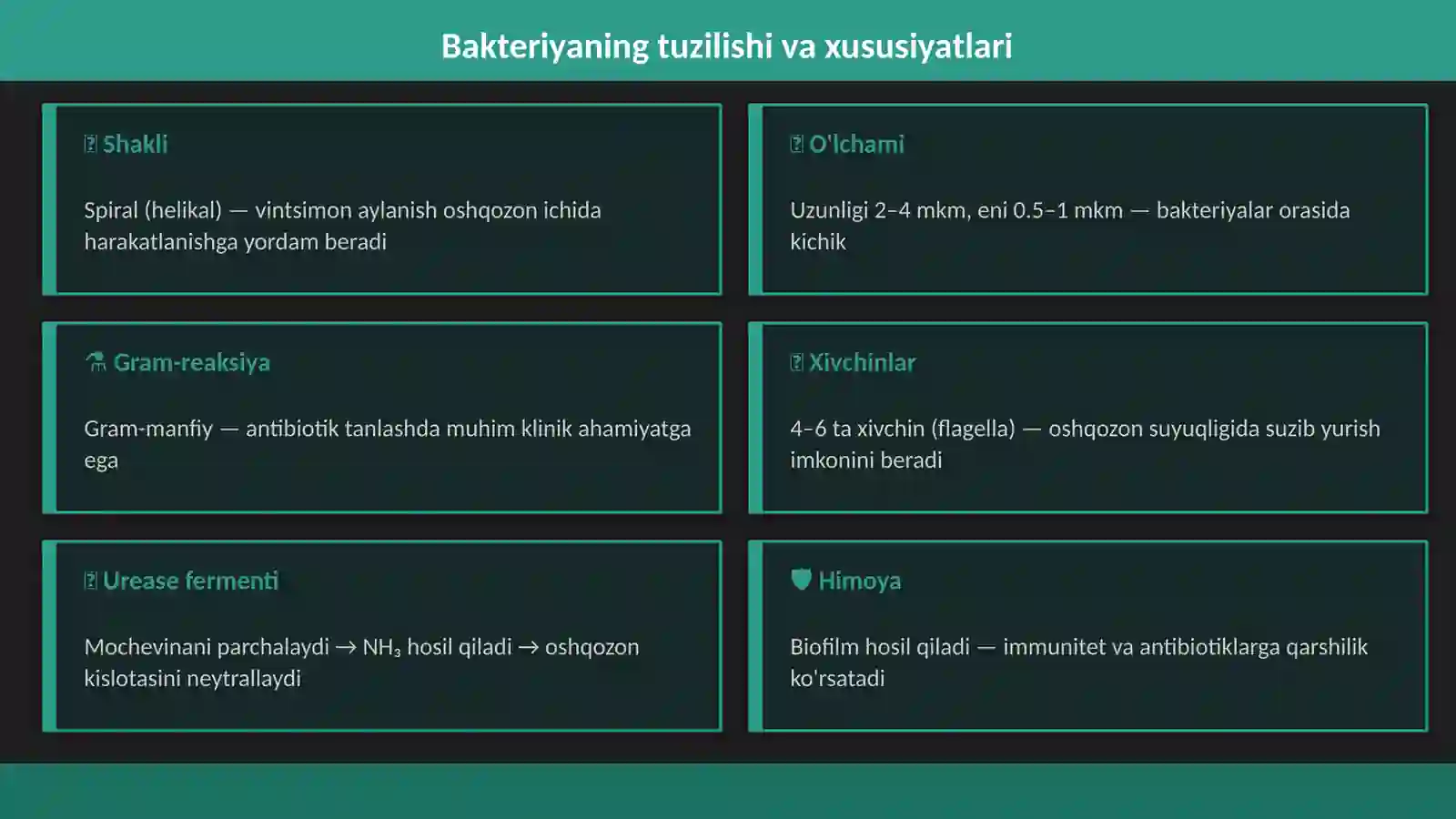 Bakteriyaning tuzilishi va xususiyatlari

Shakli

Spiral (helikal) — vintsimon aylanish oshqozon ichida harakatlanishga yordam beradi

O'lchami

Uzunligi 2–4 mkm, eni 0.5–1 mkm — bakteriyalar orasida kichik

Gram-reaksiya

Gram-manfiy — antibiotik tanlashda muhim klinik ahamiyatga ega

Xivchinlar

4–6 ta xivchin (flagella) — oshqozon suyuqligida suzib yurish imkonini beradi

Urease fermenti

Mochevinani parchalaydi → $NH_3$ hosil qiladi → oshqozon kislotasini neytrallaydi

Himoya

Biofilm hosil qiladi — immunitet va antibiotiklarga qarshilik ko'rsatadi